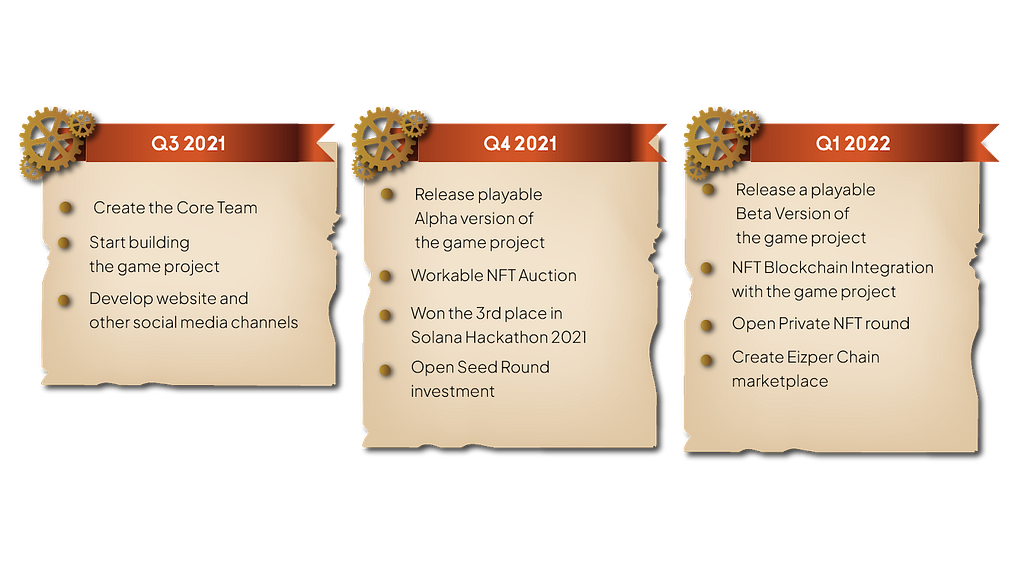 Q3 2021

Create the Core Team

Start building the game project

Develop website and other social media channels

Q4 2021

Release playable Alpha version of the game project

Workable NFT Auction

Won the 3rd place in Solana Hackathon 2021

Open Seed Round investment

Q1 2022

Release a playable Beta Version of the game project

NFT Blockchain Integration with the game project

Open Private NFT round

Create Eizper Chain marketplace